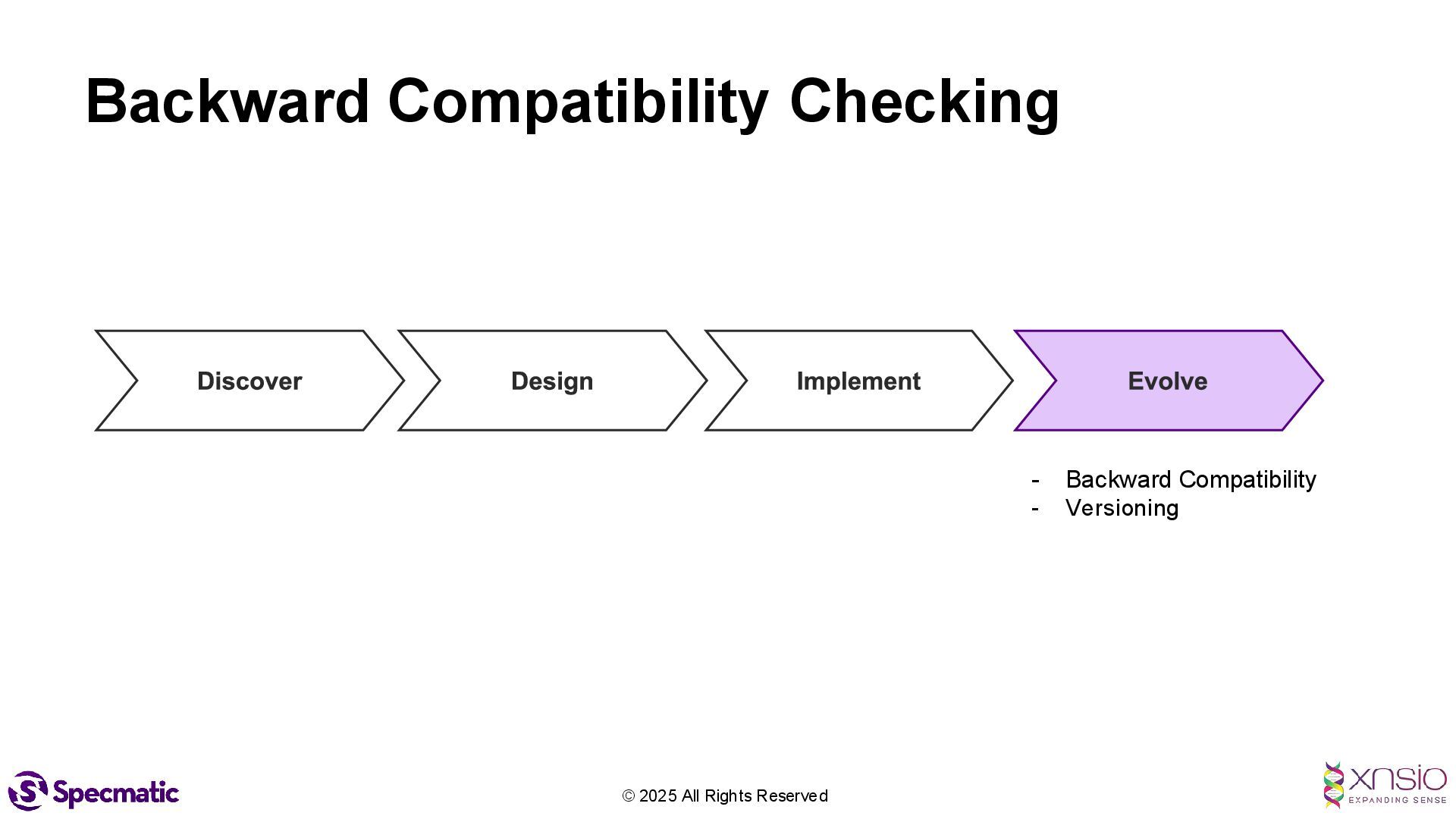 Backward Compatibility Checking

Discover

Design

Implement

Evolve

- Backward Compatibility
- Versioning

Specmatic

© 2025 All Rights Reserved

xnsio
EXPANDING SENSE